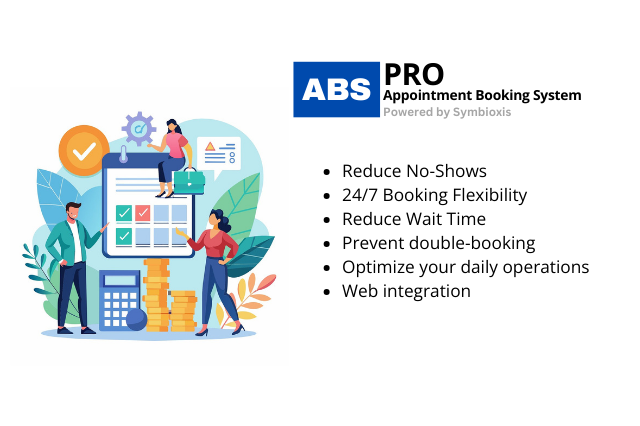 ABS PRO
Appointment Booking System
Powered by Symbioxis

- Reduce No-Shows
- 24/7 Booking Flexibility
- Reduce Wait Time
- Prevent double-booking
- Optimize your daily operations
- Web integration